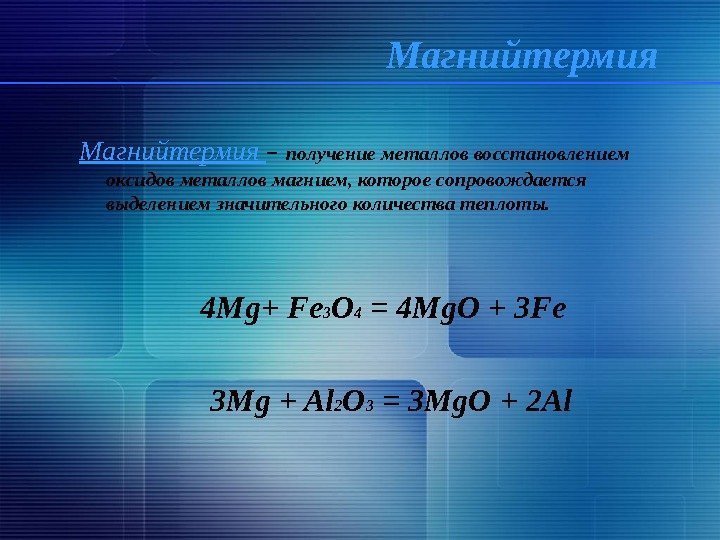 Магнийтермия

Магнийтермия – получение металлов восстановлением оксидов металлов магнием, которое сопровождается выделением значительного количества теплоты.

$4Mg + Fe_3O_4 = 4MgO + 3Fe$

$3Mg + Al_2O_3 = 3MgO + 2Al$